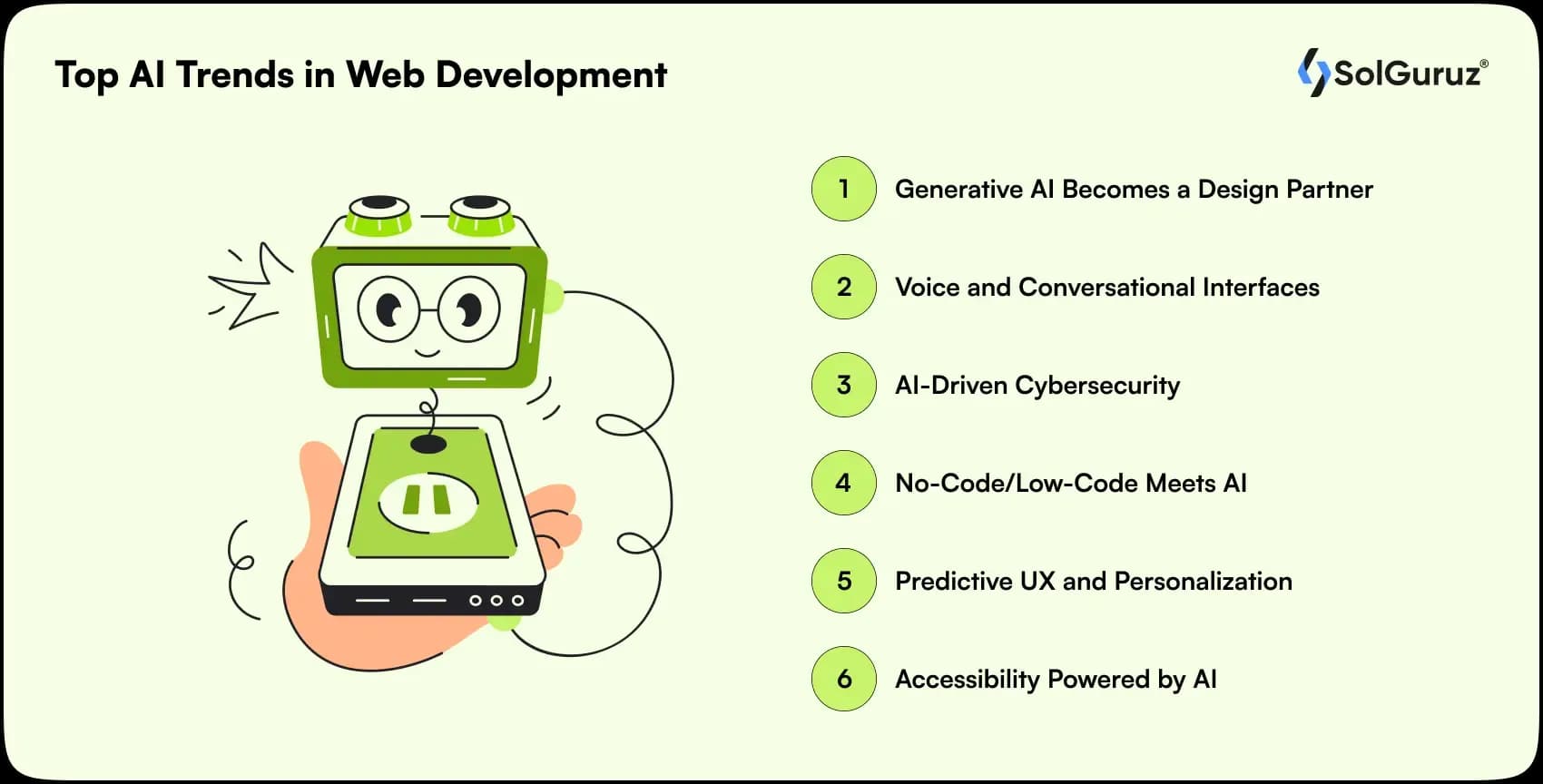 Top AI Trends in Web Development

SolGuruz®

1 Generative AI Becomes a Design Partner

2 Voice and Conversational Interfaces

3 AI-Driven Cybersecurity

4 No-Code/Low-Code Meets AI

5 Predictive UX and Personalization

6 Accessibility Powered by AI